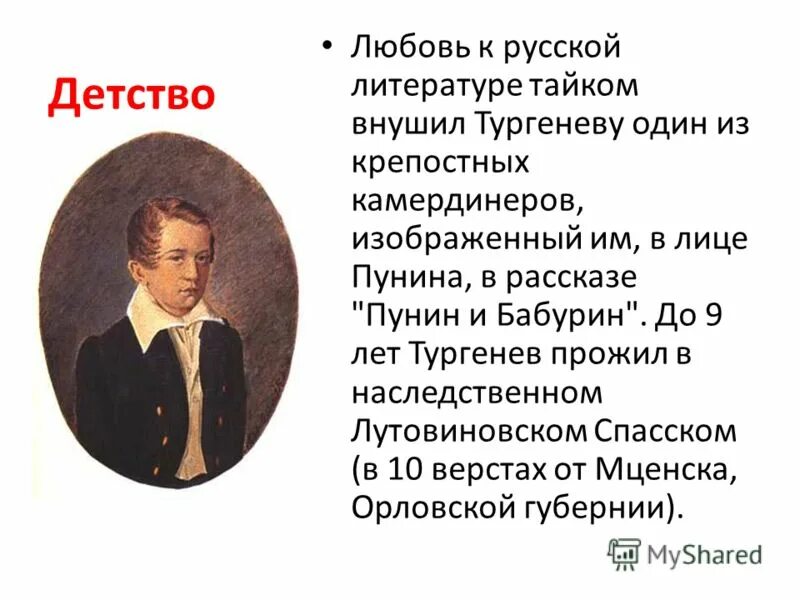 Детство

• Любовь к русской литературе тайком внушил Тургеневу один из крепостных камердинеров, изображенный им, в лице Пунина, в рассказе "Пунин и Бабурин". До 9 лет Тургенев прожил в наследственном Лутовиновском Спасском (в 10 верстах от Мценска, Орловской губернии).

MyShared